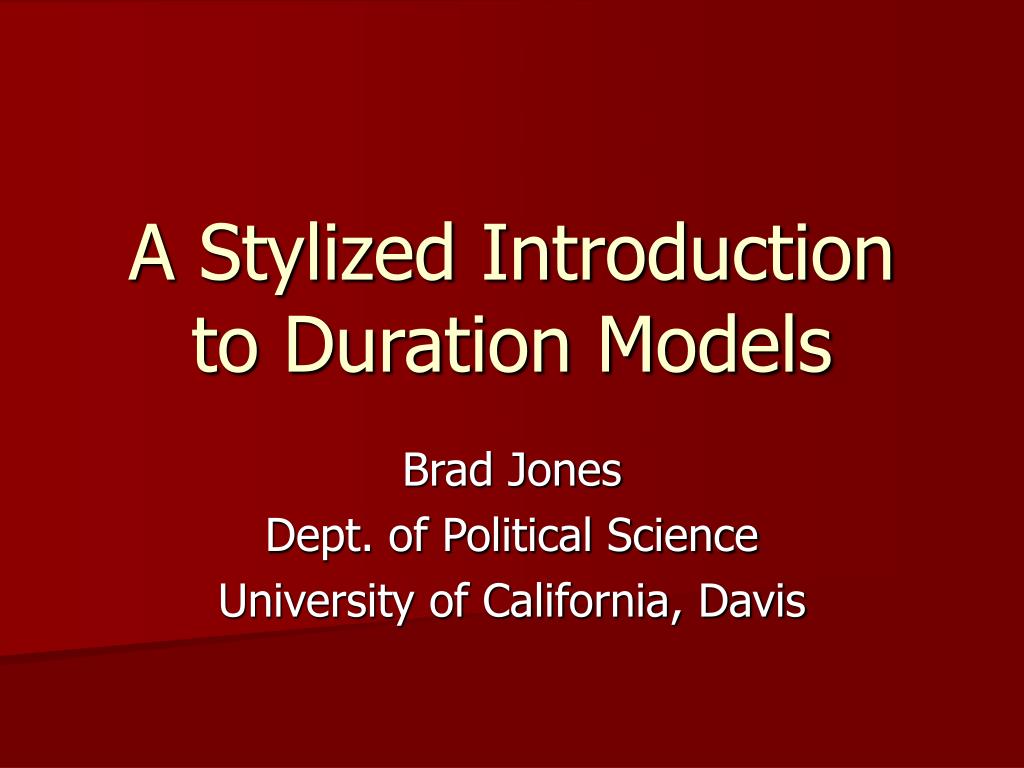 A Stylized Introduction to Duration Models

Brad Jones
Dept. of Political Science
University of California, Davis